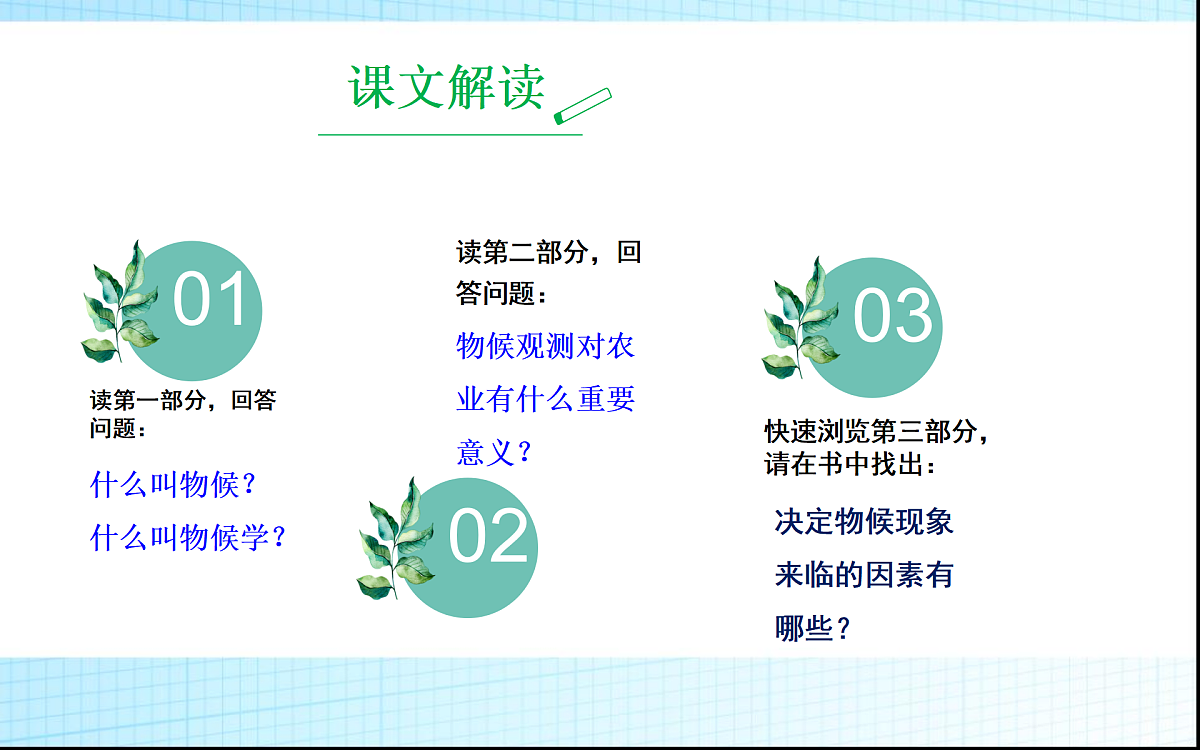 课文解读

01

读第一部分，回答问题：

什么叫物候？
什么叫物候学？

读第二部分，回答问题：

物候观测对农业有什么重要意义？

02

03

快速浏览第三部分，请在书中找出：

决定物候现象来临的因素有哪些？